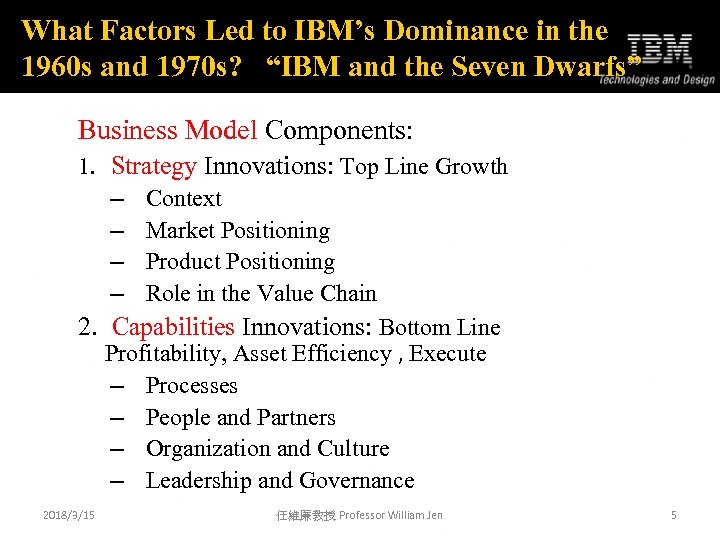 What Factors Led to IBM's Dominance in the 1960s and 1970s? "IBM and the Seven Dwarfs"

IBM
Technologies and Design

Business Model Components:

1. Strategy Innovations: Top Line Growth
– Context
– Market Positioning
– Product Positioning
– Role in the Value Chain

2. Capabilities Innovations: Bottom Line Profitability, Asset Efficiency , Execute
– Processes
– People and Partners
– Organization and Culture
– Leadership and Governance

2018/3/15

任維廉教授 Professor William Jen

5